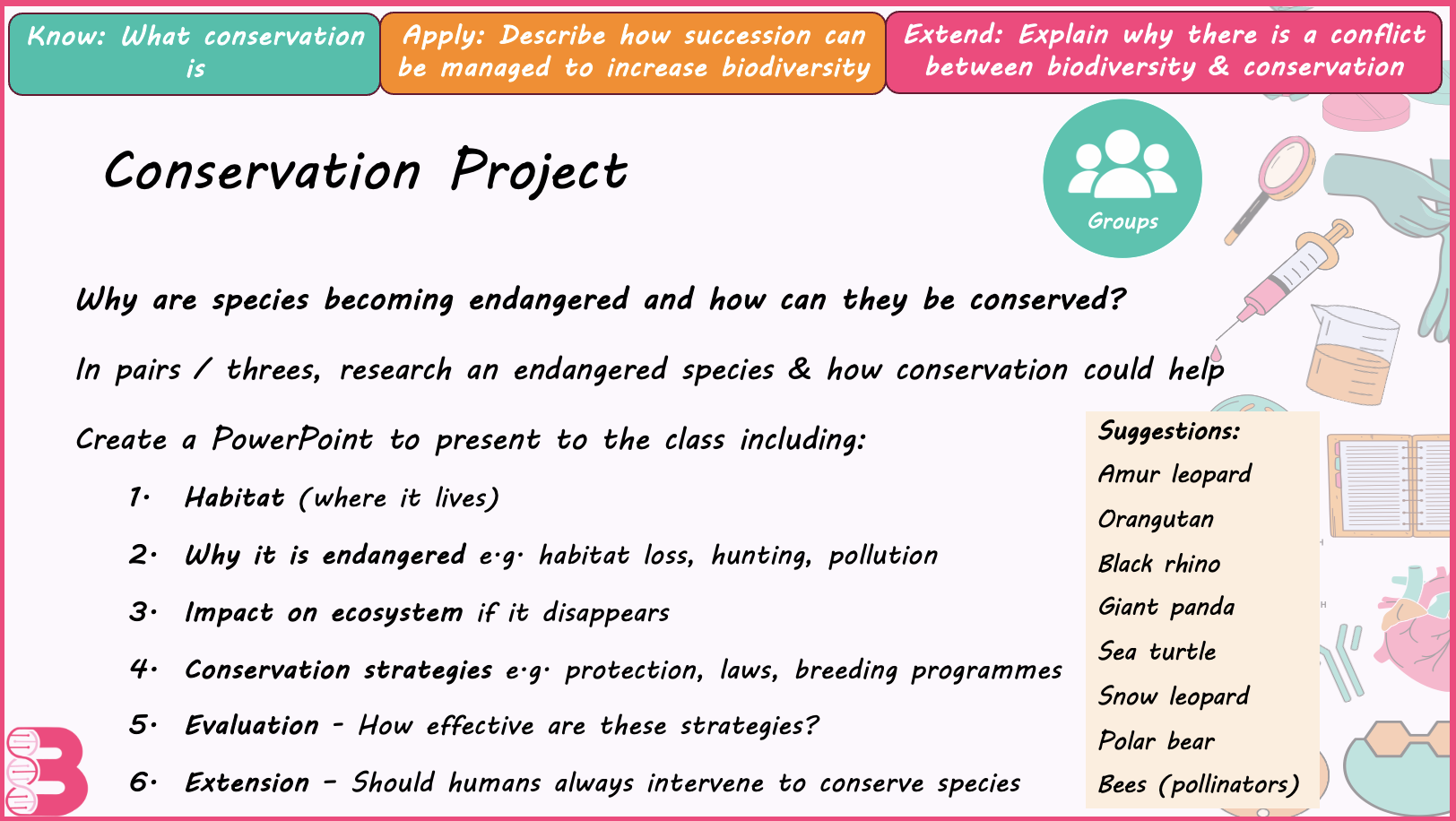 Know: What conservation is

Apply: Describe how succession can be managed to increase biodiversity

Extend: Explain why there is a conflict between biodiversity & conservation

Conservation Project

Groups

Why are species becoming endangered and how can they be conserved?

In pairs / threes, research an endangered species & how conservation could help

Create a PowerPoint to present to the class including:

1. Habitat (where it lives)

2. Why it is endangered e.g. habitat loss, hunting, pollution

3. Impact on ecosystem if it disappears

4. Conservation strategies e.g. protection, laws, breeding programmes

5. Evaluation - How effective are these strategies?

6. Extension - Should humans always intervene to conserve species

Suggestions:
Amur leopard
Orangutan
Black rhino
Giant panda
Sea turtle
Snow leopard
Polar bear
Bees (pollinators)